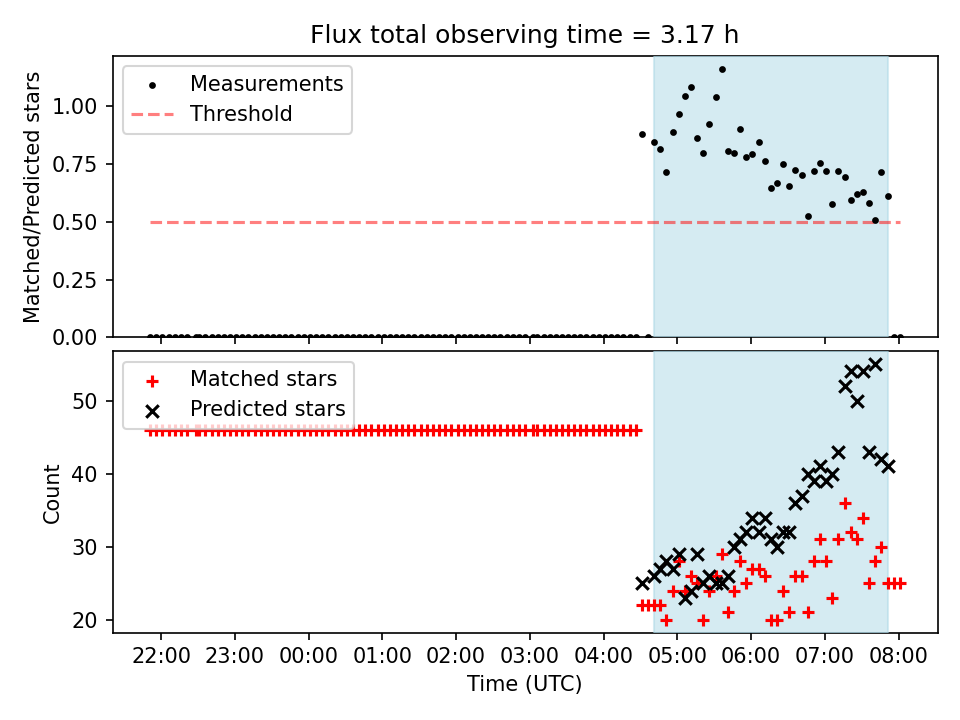 Flux total observing time = 3.17 h

Measurements
Threshold

Matched/Predicted stars

1.00
0.75
0.50
0.25
0.00

Matched stars
Predicted stars

Count

50
40
30
20

22:00 23:00 00:00 01:00 02:00 03:00 04:00 05:00 06:00 07:00 08:00

Time (UTC)